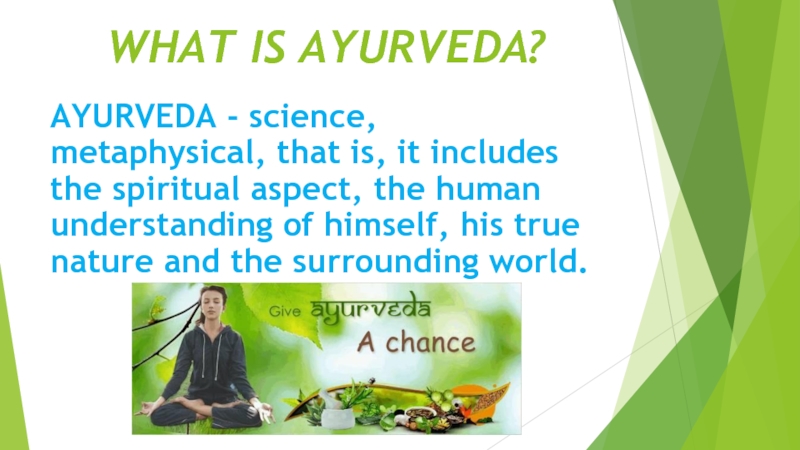 WHAT IS AYURVEDA?

AYURVEDA - science, metaphysical, that is, it includes the spiritual aspect, the human understanding of himself, his true nature and the surrounding world.

Give ayurveda A chance